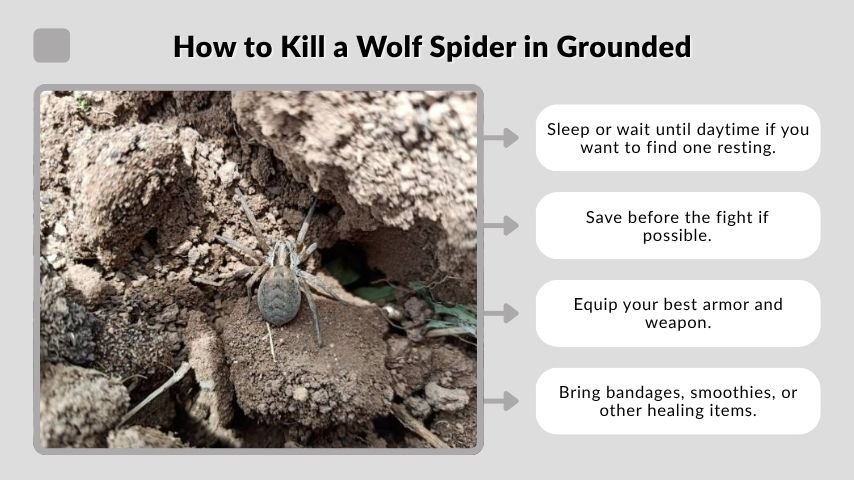 How to Kill a Wolf Spider in Grounded

Sleep or wait until daytime if you want to find one resting.

Save before the fight if possible.

Equip your best armor and weapon.

Bring bandages, smoothies, or other healing items.